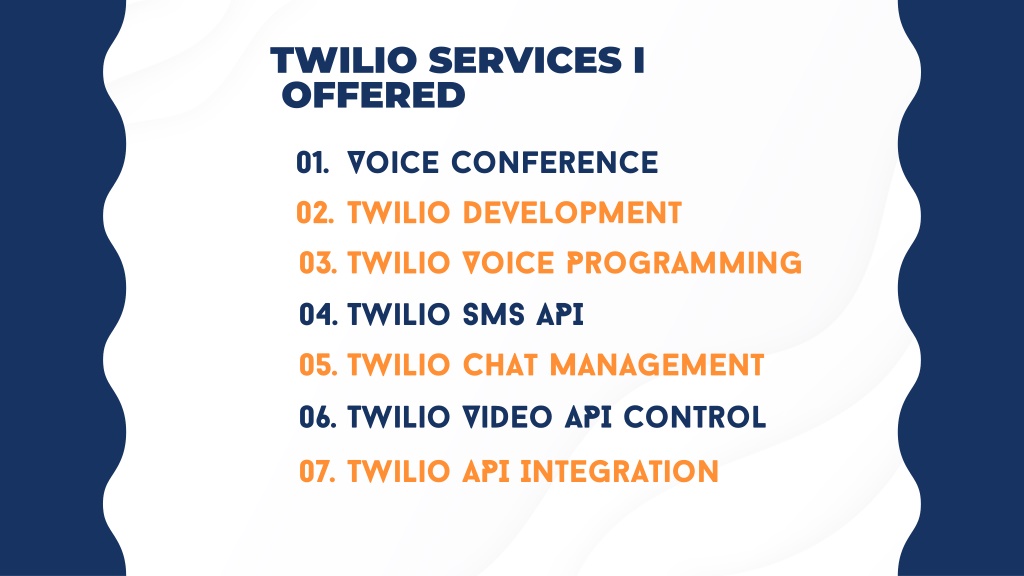 TWILIO SERVICES I OFFERED

01. VOICE CONFERENCE
02. TWILIO DEVELOPMENT
03. TWILIO VOICE PROGRAMMING
04. TWILIO SMS API
05. TWILIO CHAT MANAGEMENT
06. TWILIO VIDEO API CONTROL
07. TWILIO API INTEGRATION